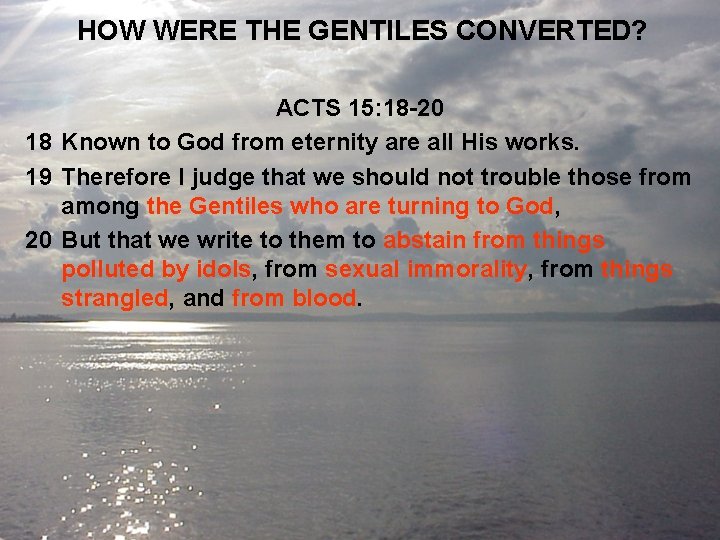 HOW WERE THE GENTILES CONVERTED?

ACTS 15:18-20

18 Known to God from eternity are all His works.

19 Therefore I judge that we should not trouble those from among the Gentiles who are turning to God,

20 But that we write to them to abstain from things polluted by idols, from sexual immorality, from things strangled, and from blood.